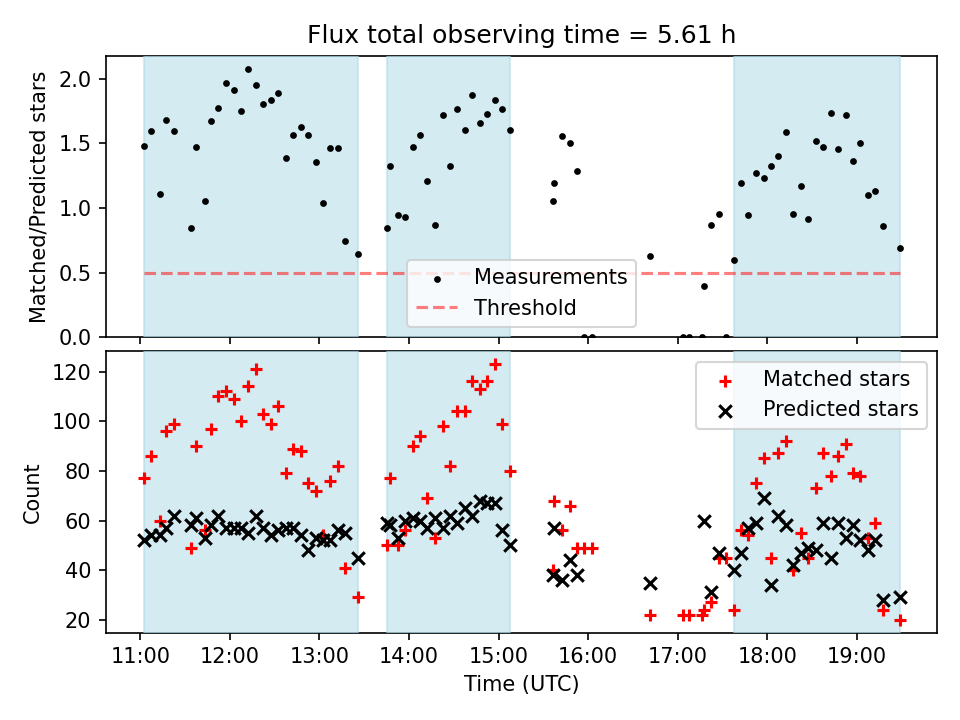 Flux total observing time = 5.61 h

Matched/Predicted stars

2.0
1.5
1.0
0.5
0.0

Measurements
Threshold

Count

120
100
80
60
40
20

Matched stars
Predicted stars

11:00
12:00
13:00
14:00
15:00
16:00
17:00
18:00
19:00

Time (UTC)